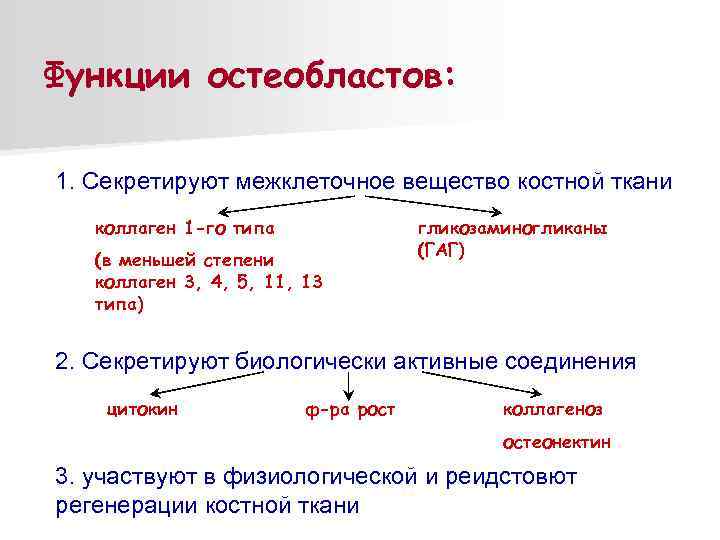 Функции остеобластов:

1. Секретируют межклеточное вещество костной ткани

коллаген 1-го типа

(в меньшей степени коллаген 3, 4, 5, 11, 13 типа)

гликозаминогликаны (ГАГ)

2. Секретируют биологически активные соединения

цитокин

ф-ра рост

коллагеноз

остеонектин

3. участвуют в физиологической и реидстовют регенерации костной ткани